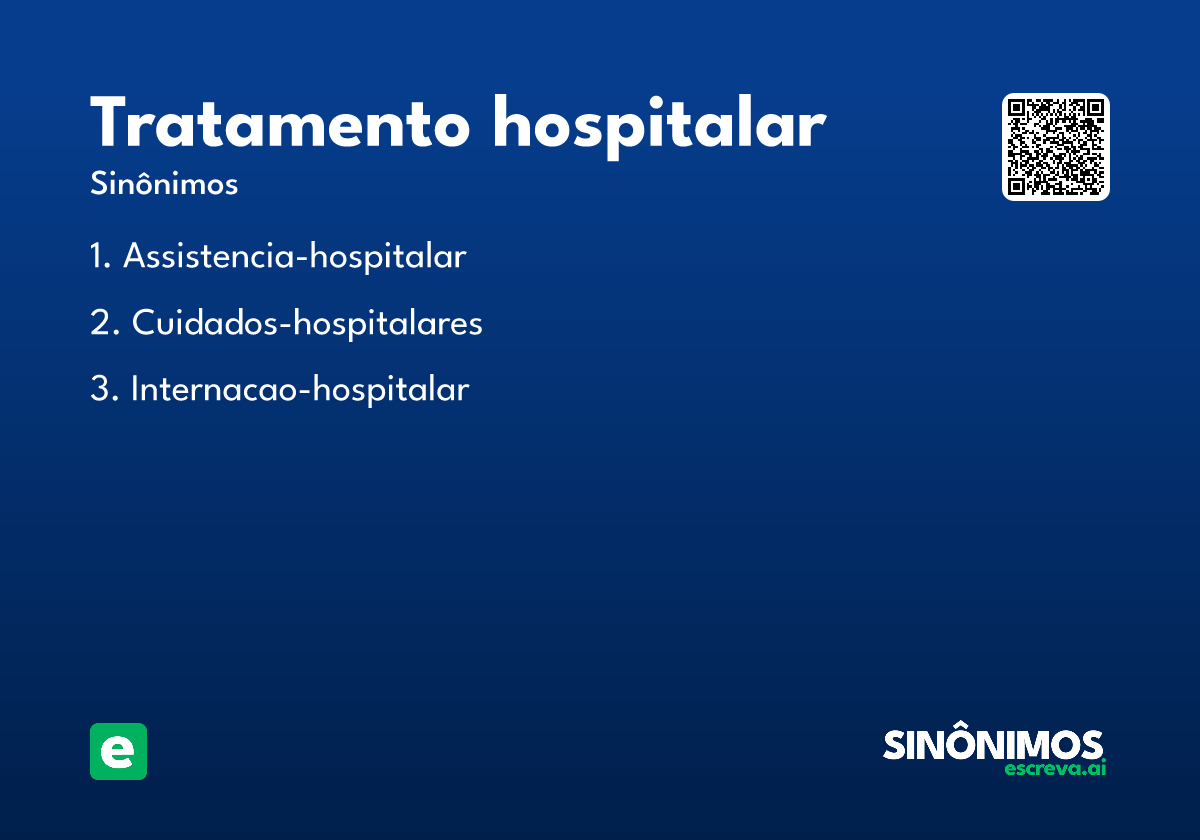 Tratamento hospitalar

Sinônimos

1. Assistencia-hospitalar

2. Cuidados-hospitalares

3. Internacao-hospitalar

e

SINÔNIMOS
escreva.ai